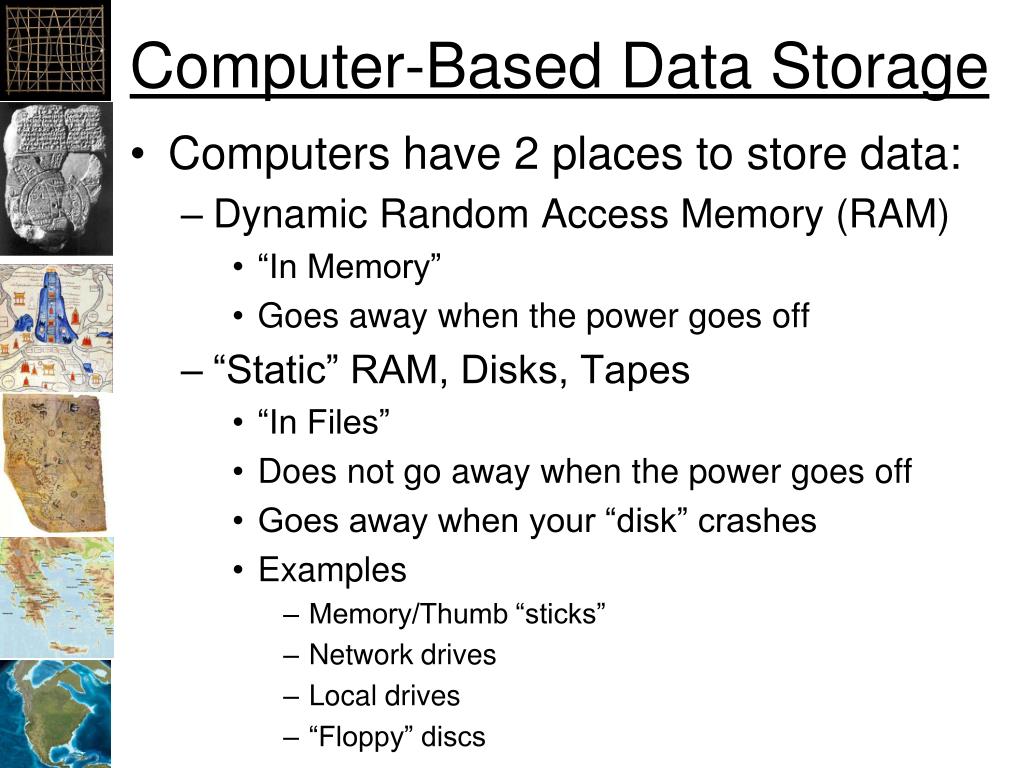 Computer-Based Data Storage

• Computers have 2 places to store data:
– Dynamic Random Access Memory (RAM)
• “In Memory”
• Goes away when the power goes off
– “Static” RAM, Disks, Tapes
• “In Files”
• Does not go away when the power goes off
• Goes away when your “disk” crashes
• Examples
– Memory/Thumb “sticks”
– Network drives
– Local drives
– “Floppy” discs